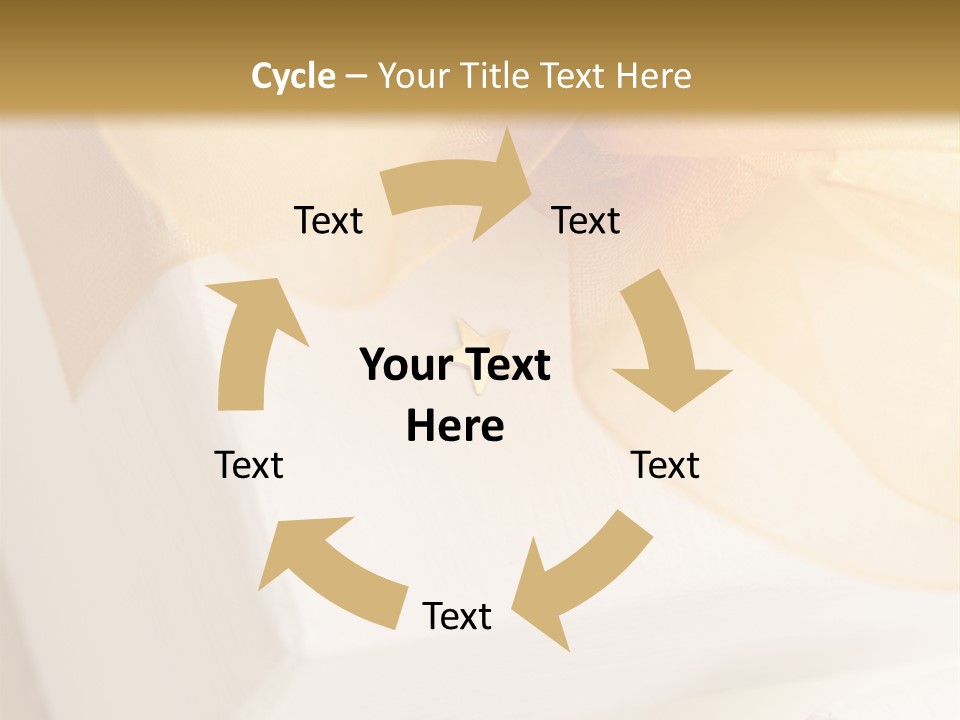 Cycle – Your Title Text Here

Text

Text

Your Text Here

Text

Text

Text